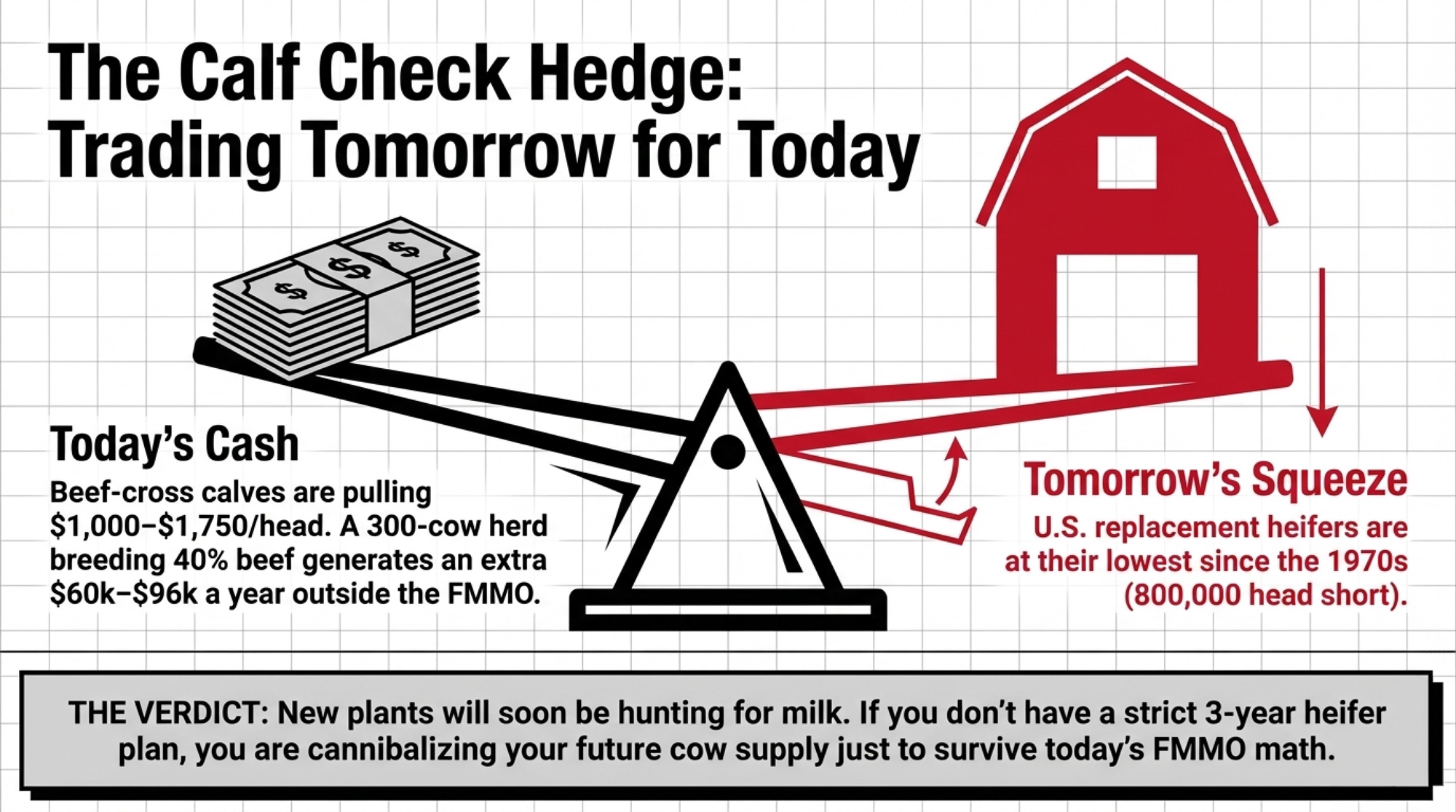 The Calf Check Hedge: Trading Tomorrow for Today

$ $ $

Today's Cash

Beef-cross calves are pulling \$1,000–\$1,750/head. A 300-cow herd breeding 40% beef generates an extra \$60k–\$96k a year outside the FMMO.

Tomorrow's Squeeze

U.S. replacement heifers are at their lowest since the 1970s (800,000 head short).

THE VERDICT: New plants will soon be hunting for milk. If you don't have a strict 3-year heifer plan, you are cannibalizing your future cow supply just to survive today's FMMO math.